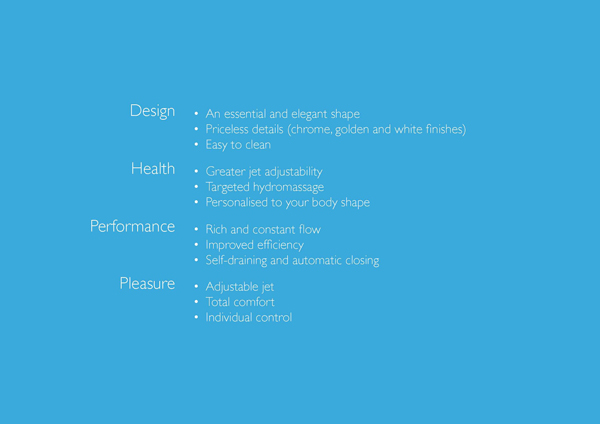 Design
• An essential and elegant shape
• Priceless details (chrome, golden and white finishes)
• Easy to clean

Health
• Greater jet adjustability
• Targeted hydromassage
• Personalised to your body shape

Performance
• Rich and constant flow
• Improved efficiency
• Self-draining and automatic closing

Pleasure
• Adjustable jet
• Total comfort
• Individual control